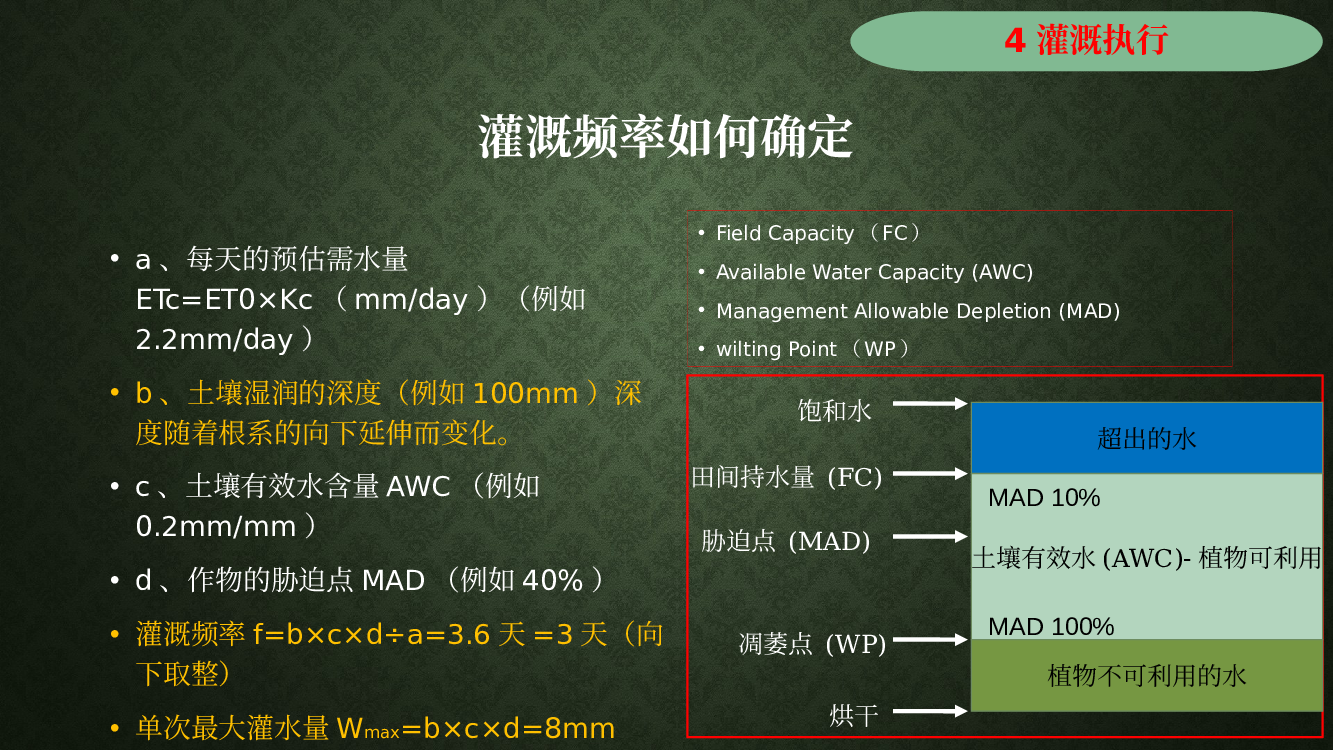 4 灌溉执行

灌溉频率如何确定

• a 、每天的预估需水量 ETc=ET0×Kc （ mm/day ）（例如 2.2mm/day ）

• b 、土壤湿润的深度（例如 100mm ）深度随着根系的向下延伸而变化。

• c 、土壤有效水含量 AWC （例如 0.2mm/mm ）

• d 、作物的胁迫点 MAD （例如 40% ）

• 灌溉频率 f=b×c×d÷a=3.6 天 =3 天（向下取整）

• 单次最大灌水量 $W_{max}$=b×c×d=8mm

• Field Capacity （FC）
• Available Water Capacity (AWC)
• Management Allowable Depletion (MAD)
• wilting Point （WP）

饱和水
田间持水量 (FC)
胁迫点 (MAD)
凋萎点 (WP)
烘干

超出的水
MAD 10%
土壤有效水 (AWC)- 植物可利用
MAD 100%
植物不可利用的水